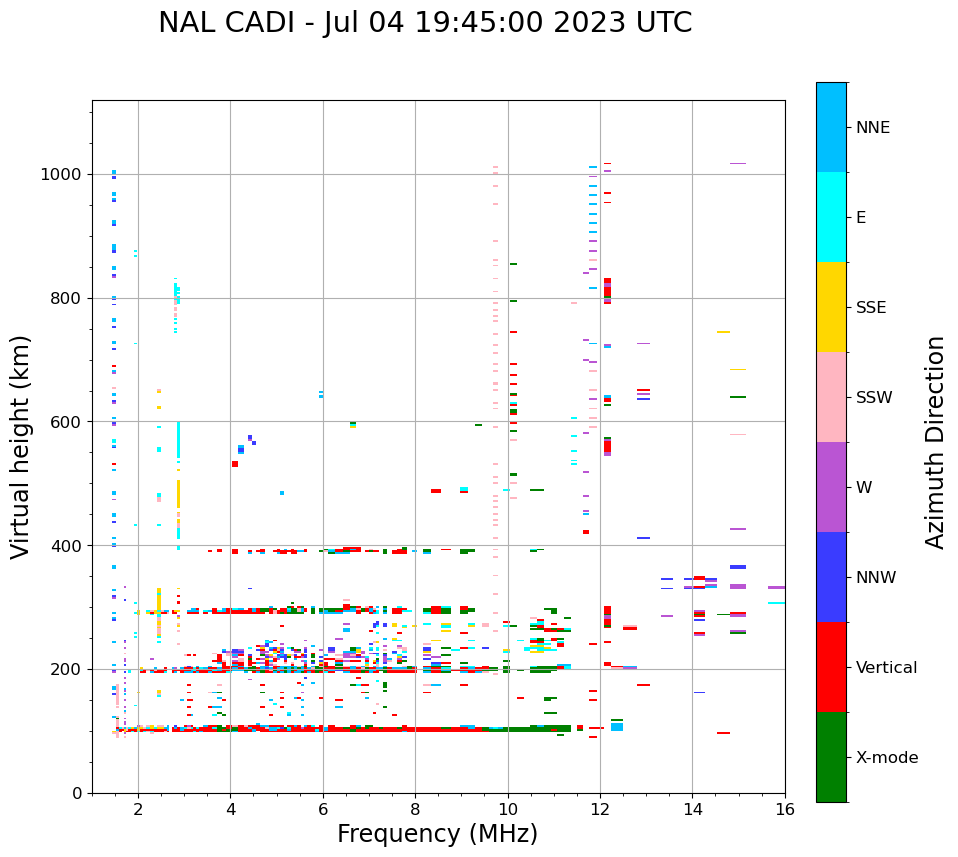 NAL CADI - Jul 04 19:45:00 2023 UTC

Virtual height (km)

1000
800
600
400
200
0

2
4
6
8
10
12
14
16

Frequency (MHz)

NNE
E
SSE
SSW
W
NNW
Vertical
X-mode

Azimuth Direction